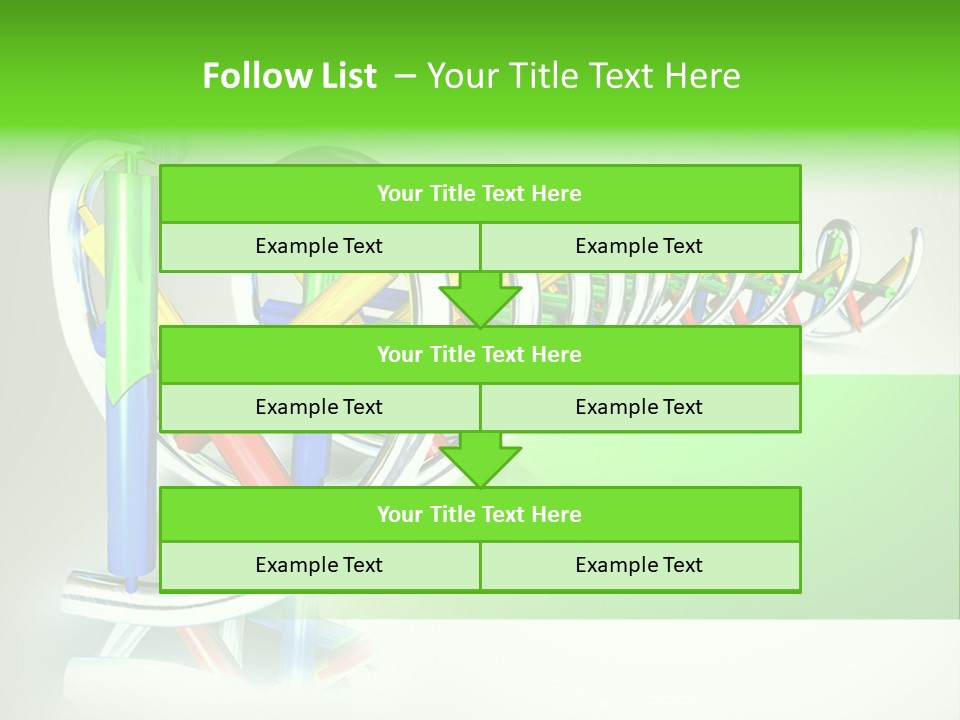 Follow List – Your Title Text Here

Your Title Text Here

Example Text

Example Text

Your Title Text Here

Example Text

Example Text

Your Title Text Here

Example Text

Example Text